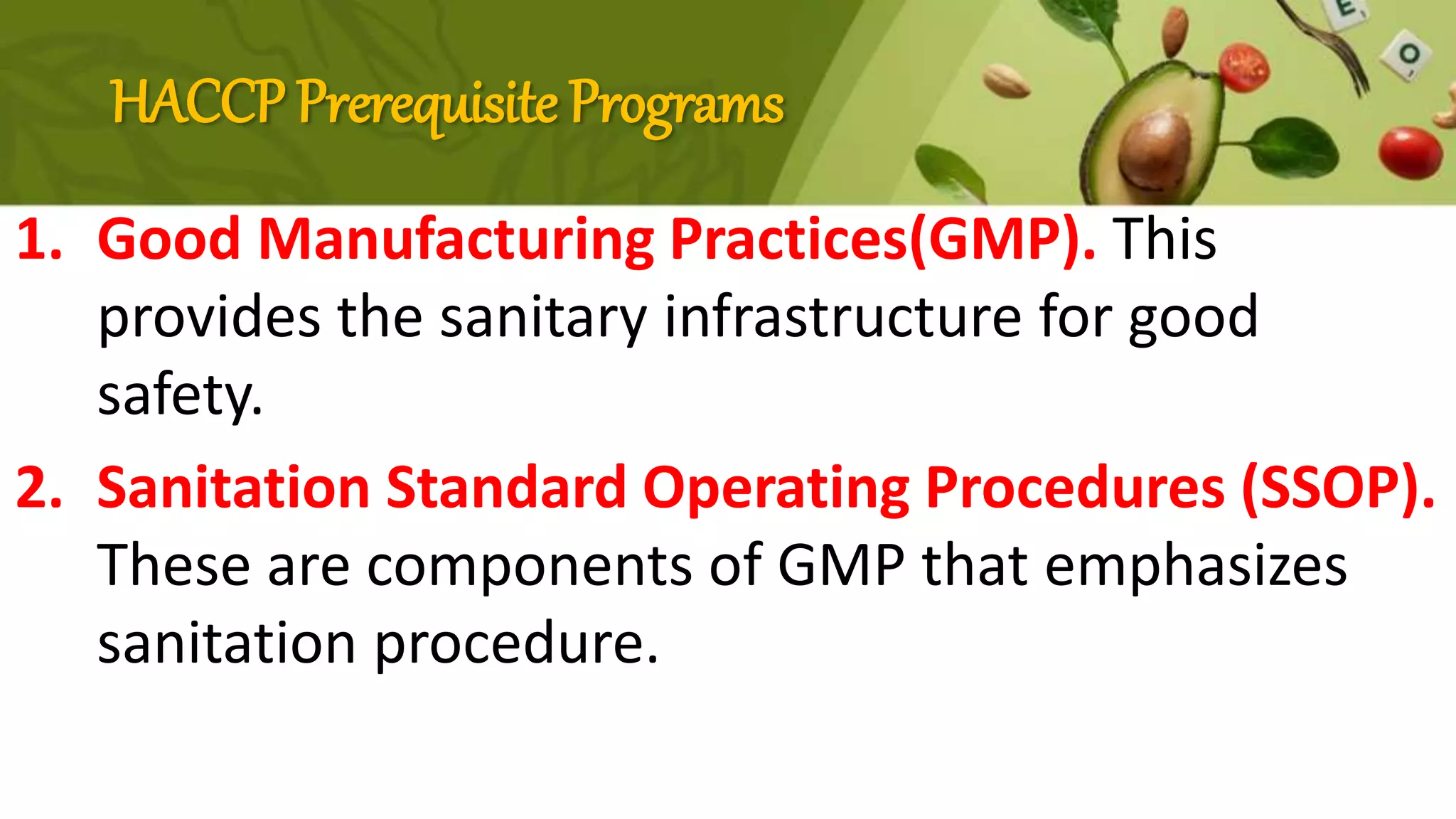 HACCP Prerequisite Programs

1. Good Manufacturing Practices(GMP). This provides the sanitary infrastructure for good safety.

2. Sanitation Standard Operating Procedures (SSOP). These are components of GMP that emphasizes sanitation procedure.